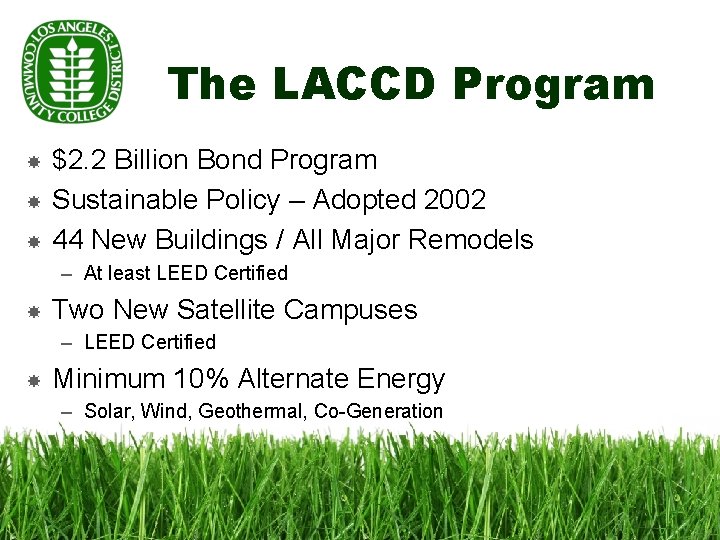 LOS ANGELES COMMUNITY COLLEGE DISTRICT

The LACCD Program

$2.2 Billion Bond Program

Sustainable Policy – Adopted 2002

44 New Buildings / All Major Remodels

– At least LEED Certified

Two New Satellite Campuses

– LEED Certified

Minimum 10% Alternate Energy

– Solar, Wind, Geothermal, Co-Generation